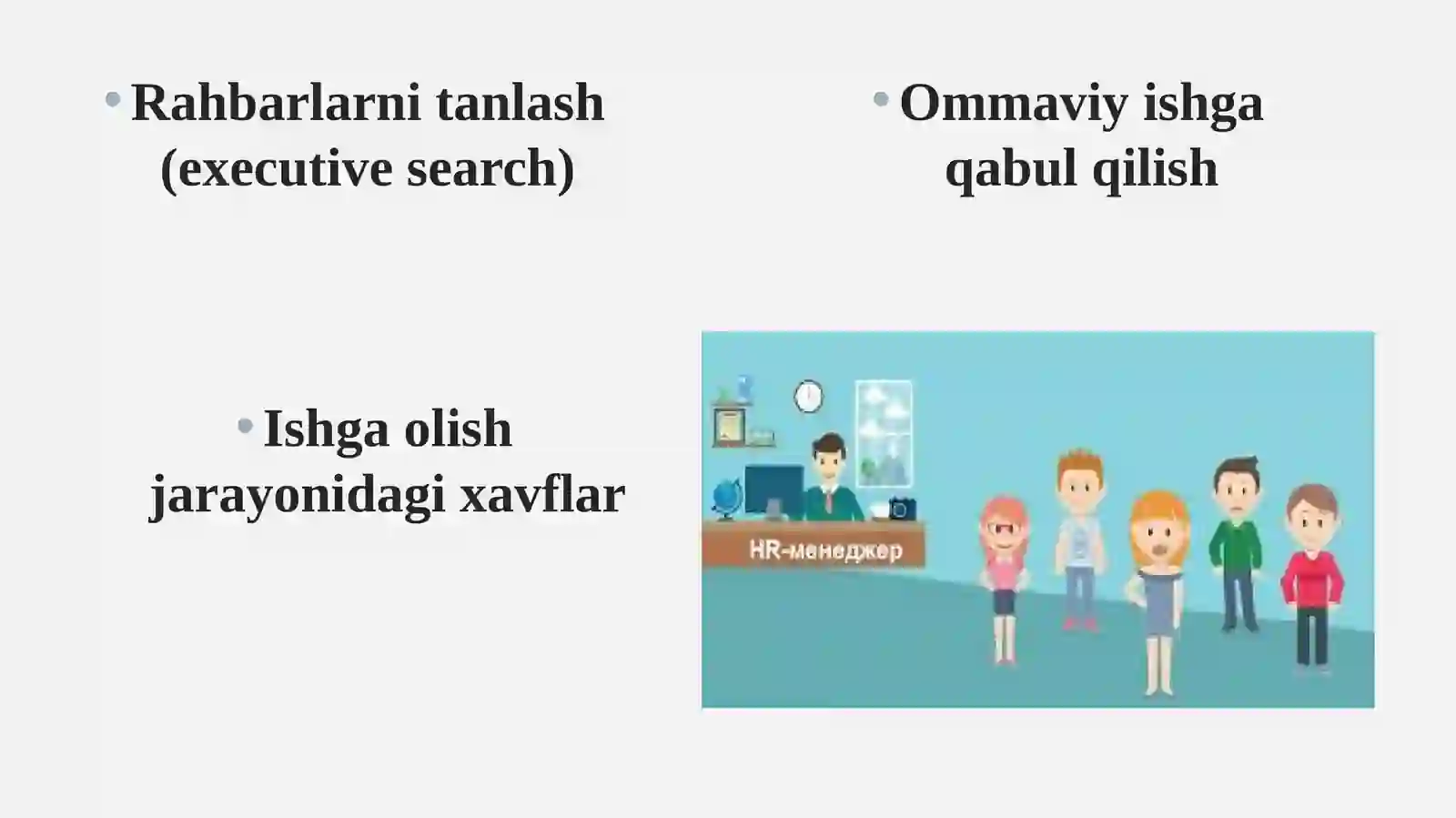 • Rahbarlarni tanlash (executive search)

• Ommaviy ishga qabul qilish

• Ishga olish jarayonidagi xavflar

HR-менеджер